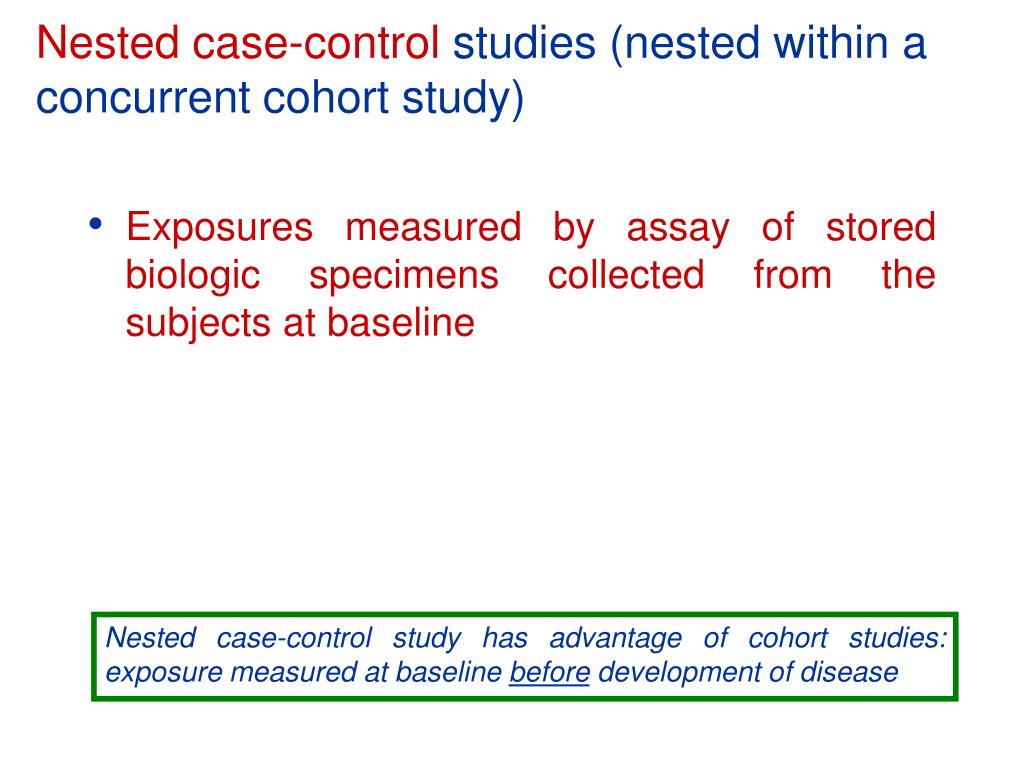 Nested case-control studies (nested within a concurrent cohort study)

• Exposures measured by assay of stored biologic specimens collected from the subjects at baseline

Nested case-control study has advantage of cohort studies: exposure measured at baseline before development of disease